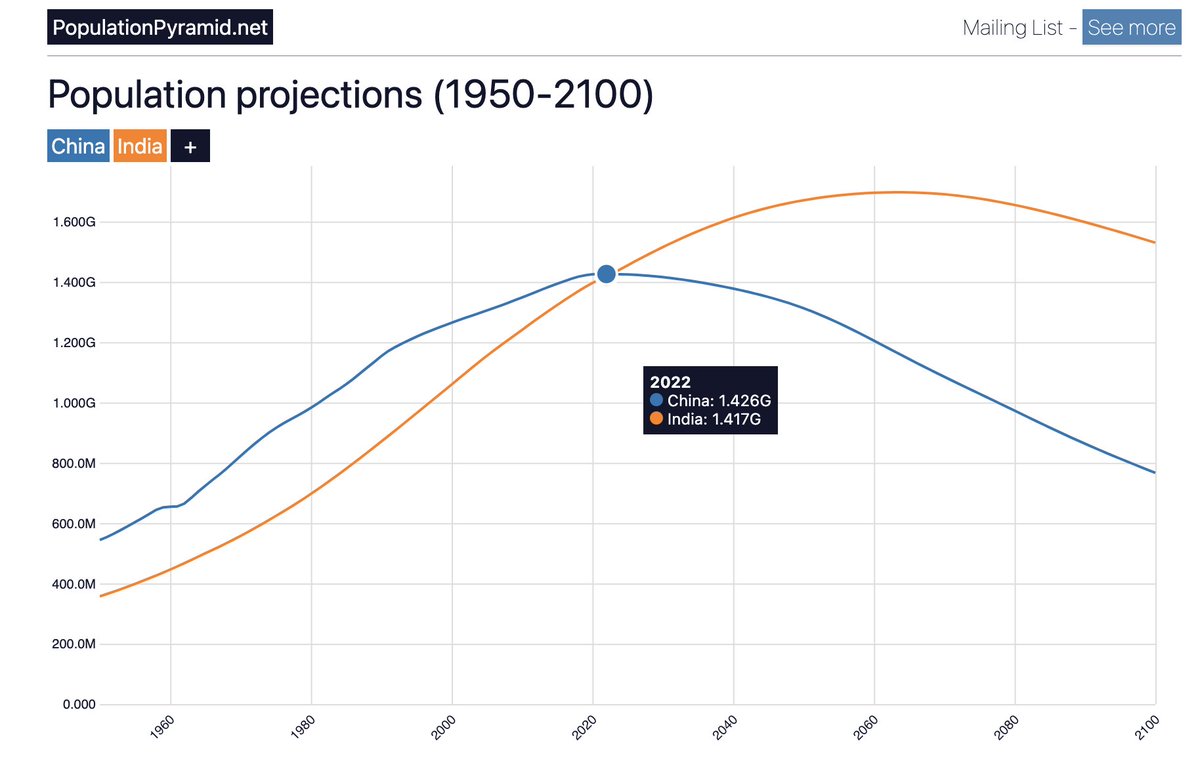 PopulationPyramid.net

Mailing List - See more

Population projections (1950-2100)

China India +

1.600G
1.400G
1.200G
1.000G
800.0M
600.0M
400.0M
200.0M
0.000

2022
China: 1.426G
India: 1.417G

1960 1980 2000 2020 2040 2060 2080 2100